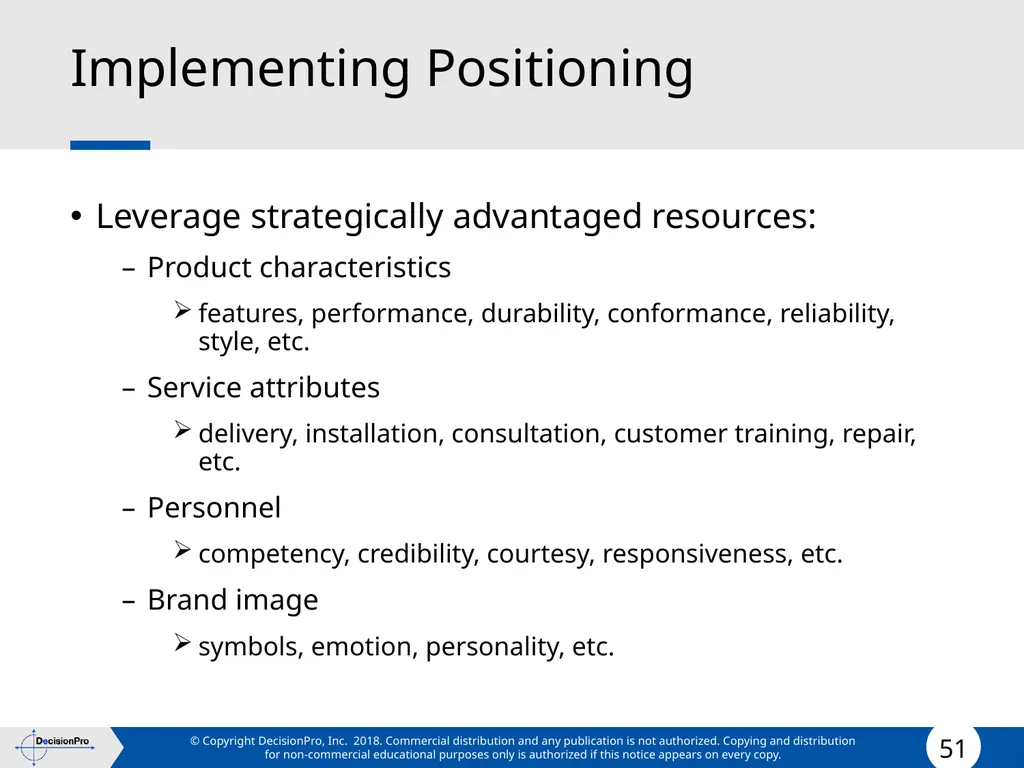 Implementing Positioning

• Leverage strategically advantaged resources:

– Product characteristics

➢ features, performance, durability, conformance, reliability, style, etc.

– Service attributes

➢ delivery, installation, consultation, customer training, repair, etc.

– Personnel

➢ competency, credibility, courtesy, responsiveness, etc.

– Brand image

➢ symbols, emotion, personality, etc.

DecisionPro

© Copyright DecisionPro, Inc. 2018. Commercial distribution and any publication is not authorized. Copying and distribution for non-commercial educational purposes only is authorized if this notice appears on every copy.

51